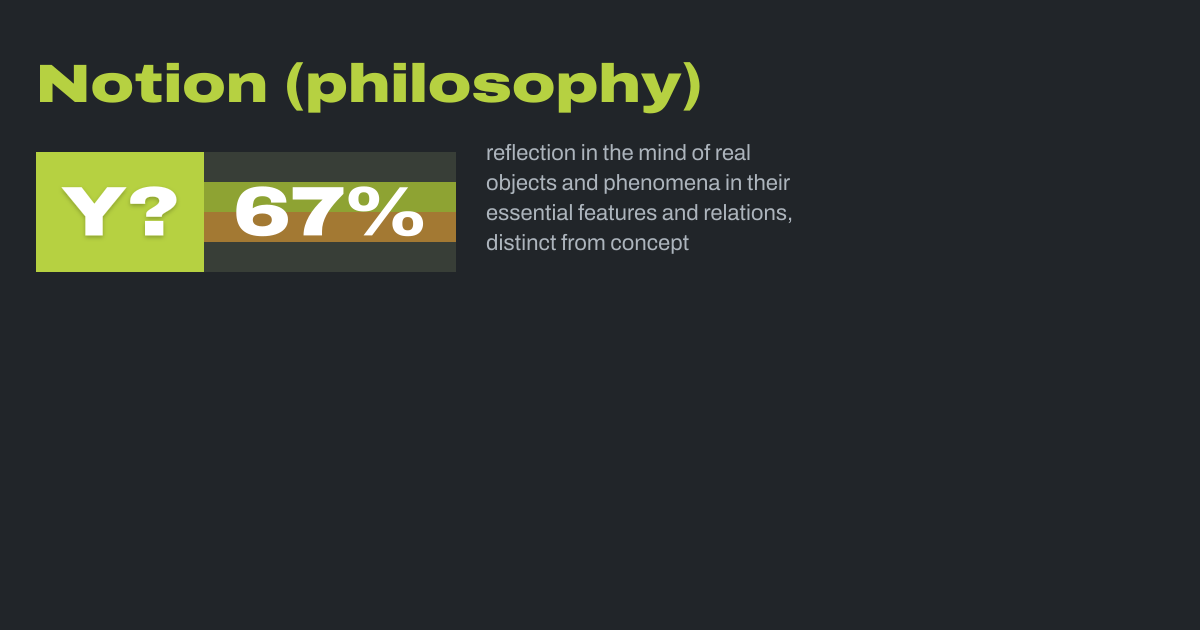 Notion (philosophy)

Y? 67%

reflection in the mind of real objects and phenomena in their essential features and relations, distinct from concept